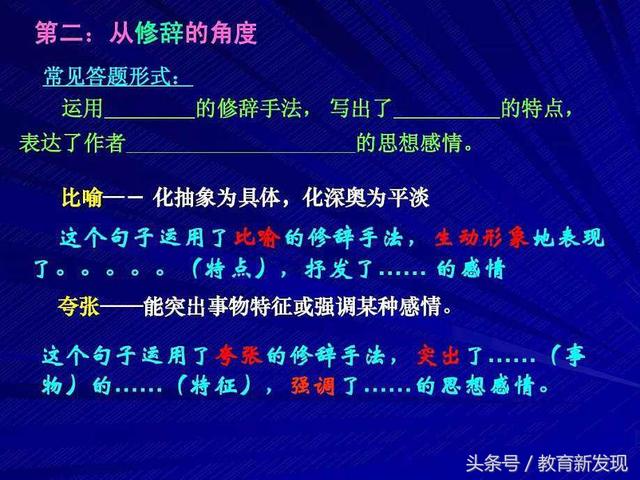 第二：从修辞的角度

常见答题形式：

运用________的修辞手法，写出了__________的特点，表达了作者______________________的思想感情。

比喻—— 化抽象为具体，化深奥为平淡

这个句子运用了比喻的修辞手法，生动形象地表现了。。。。。（特点），抒发了……的感情

夸张——能突出事物特征或强调某种感情。

这个句子运用了夸张的修辞手法，突出了……（事物）的……（特征），强调了……的思想感情。

头条号 / 教育新发现